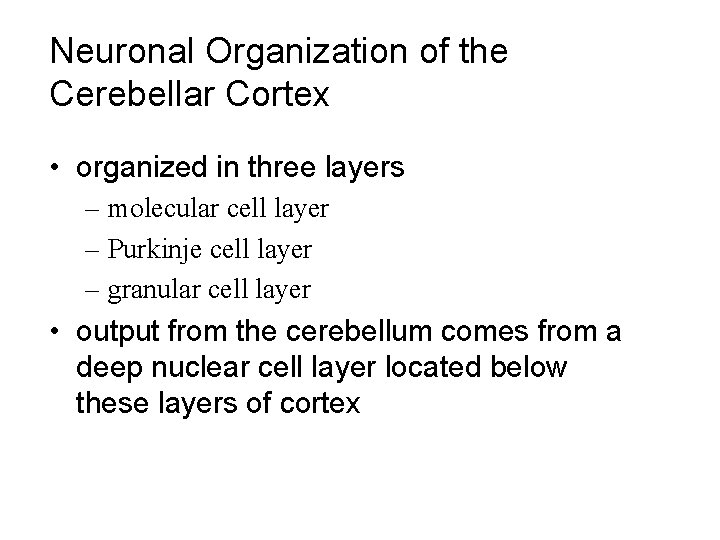 Neuronal Organization of the Cerebellar Cortex

• organized in three layers
– molecular cell layer
– Purkinje cell layer
– granular cell layer
• output from the cerebellum comes from a deep nuclear cell layer located below these layers of cortex